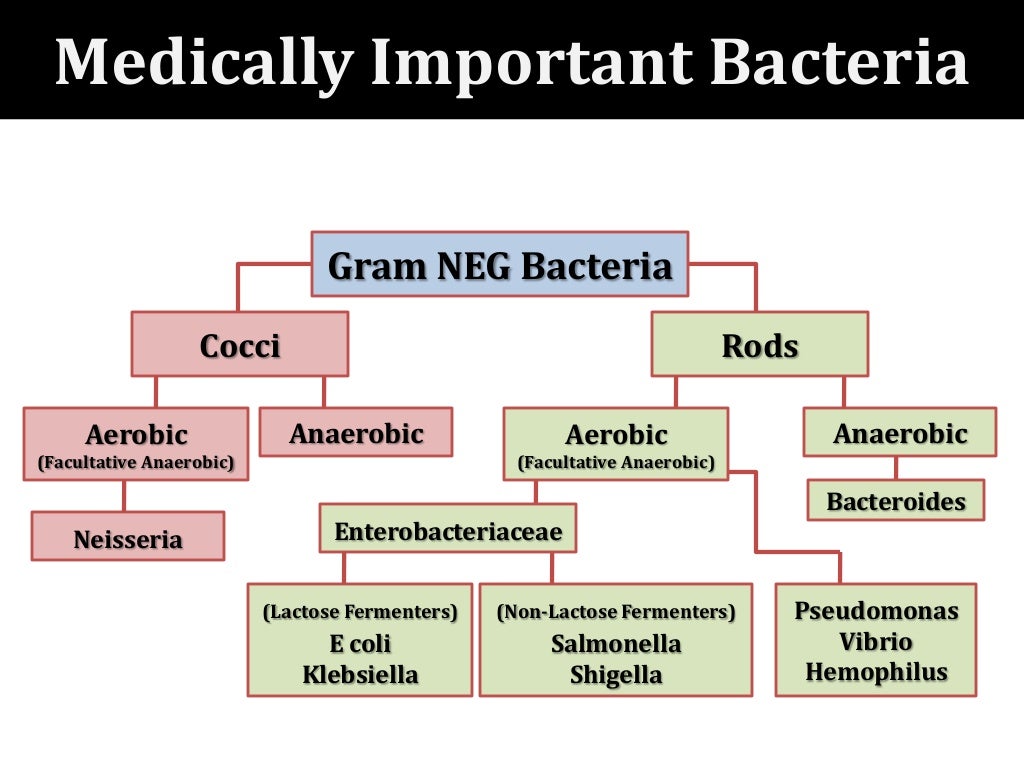 Medically Important Bacteria

Gram NEG Bacteria

Cocci

Rods

Aerobic
(Facultative Anaerobic)

Anaerobic

Aerobic
(Facultative Anaerobic)

Anaerobic

Neisseria

Enterobacteriaceae

Bacteroides

(Lactose Fermenters)
E coli
Klebsiella

(Non-Lactose Fermenters)
Salmonella
Shigella

Pseudomonas
Vibrio
Hemophilus